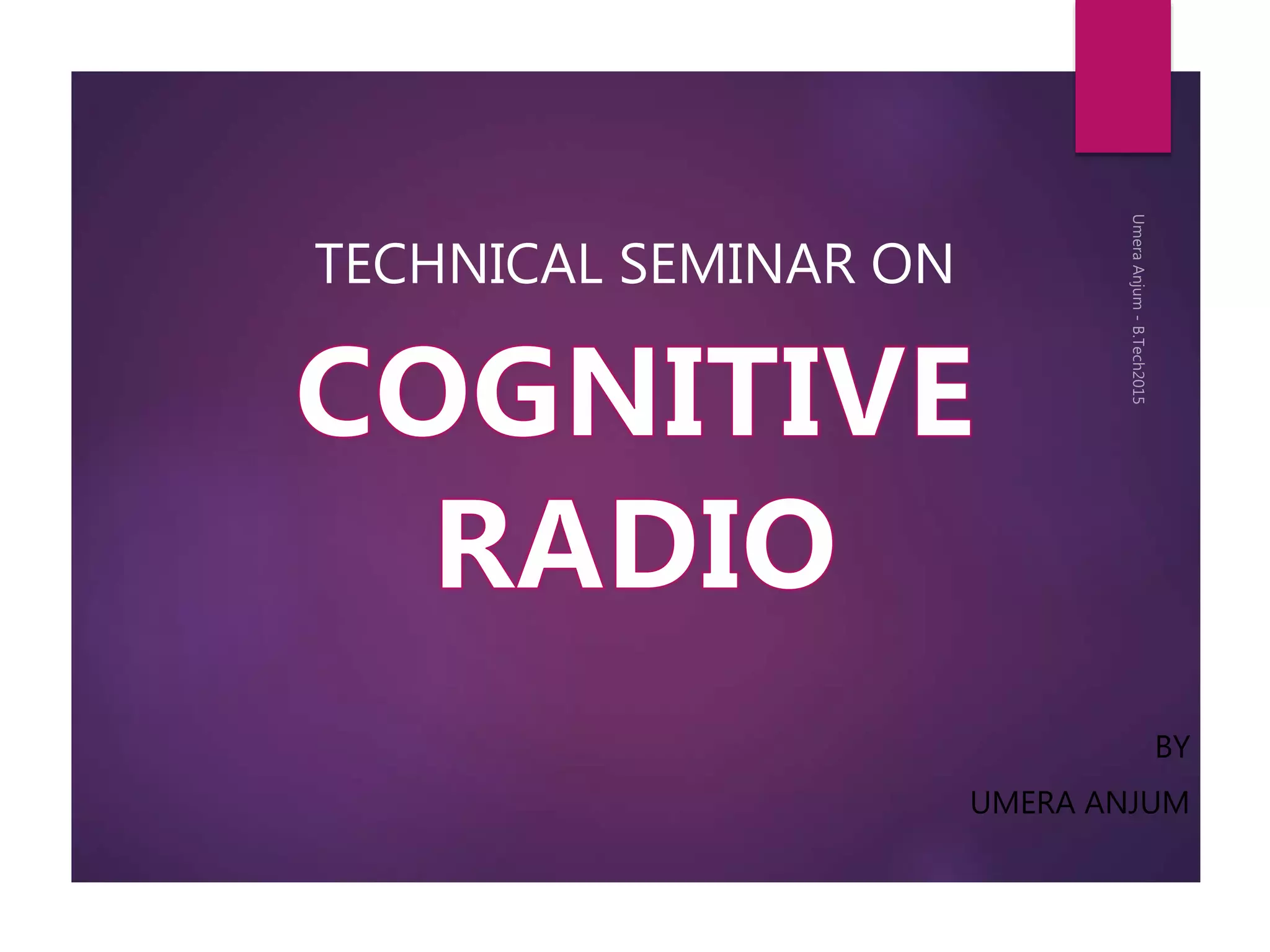 TECHNICAL SEMINAR ON

COGNITIVE RADIO

Umera Anjum - B.Tech2015

BY

UMERA ANJUM